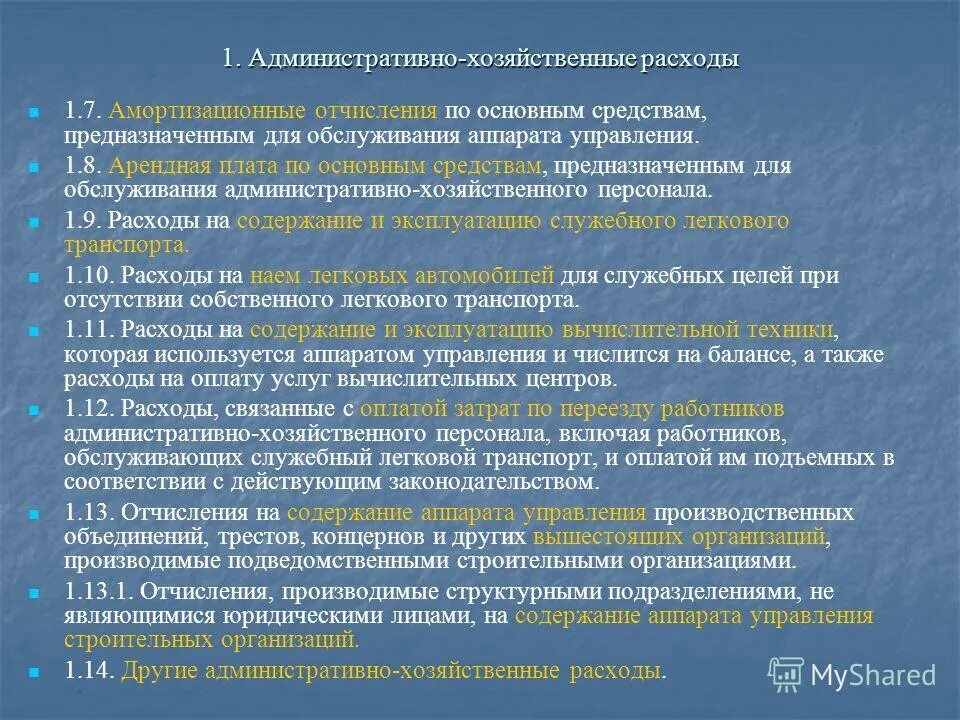 1. Административно-хозяйственные расходы

1.7. Амортизационные отчисления по основным средствам, предназначенным для обслуживания аппарата управления.

1.8. Арендная плата по основным средствам, предназначенным для обслуживания административно-хозяйственного персонала.

1.9. Расходы на содержание и эксплуатацию служебного легкового транспорта.

1.10. Расходы на наем легковых автомобилей для служебных целей при отсутствии собственного легкового транспорта.

1.11. Расходы на содержание и эксплуатацию вычислительной техники, которая используется аппаратом управления и числится на балансе, а также расходы на оплату услуг вычислительных центров.

1.12. Расходы, связанные с оплатой затрат по переезду работников административно-хозяйственного персонала, включая работников, обслуживающих служебный легковой транспорт, и оплатой им подъемных в соответствии с действующим законодательством.

1.13. Отчисления на содержание аппарата управления производственных объединений, трестов, концернов и других вышестоящих организаций, производимые подведомственными строительными организациями.

1.13.1. Отчисления, производимые структурными подразделениями, не являющимися юридическими лицами, на содержание аппарата управления строительных организаций.

1.14. Другие административно-хозяйственные расходы.

MyShared